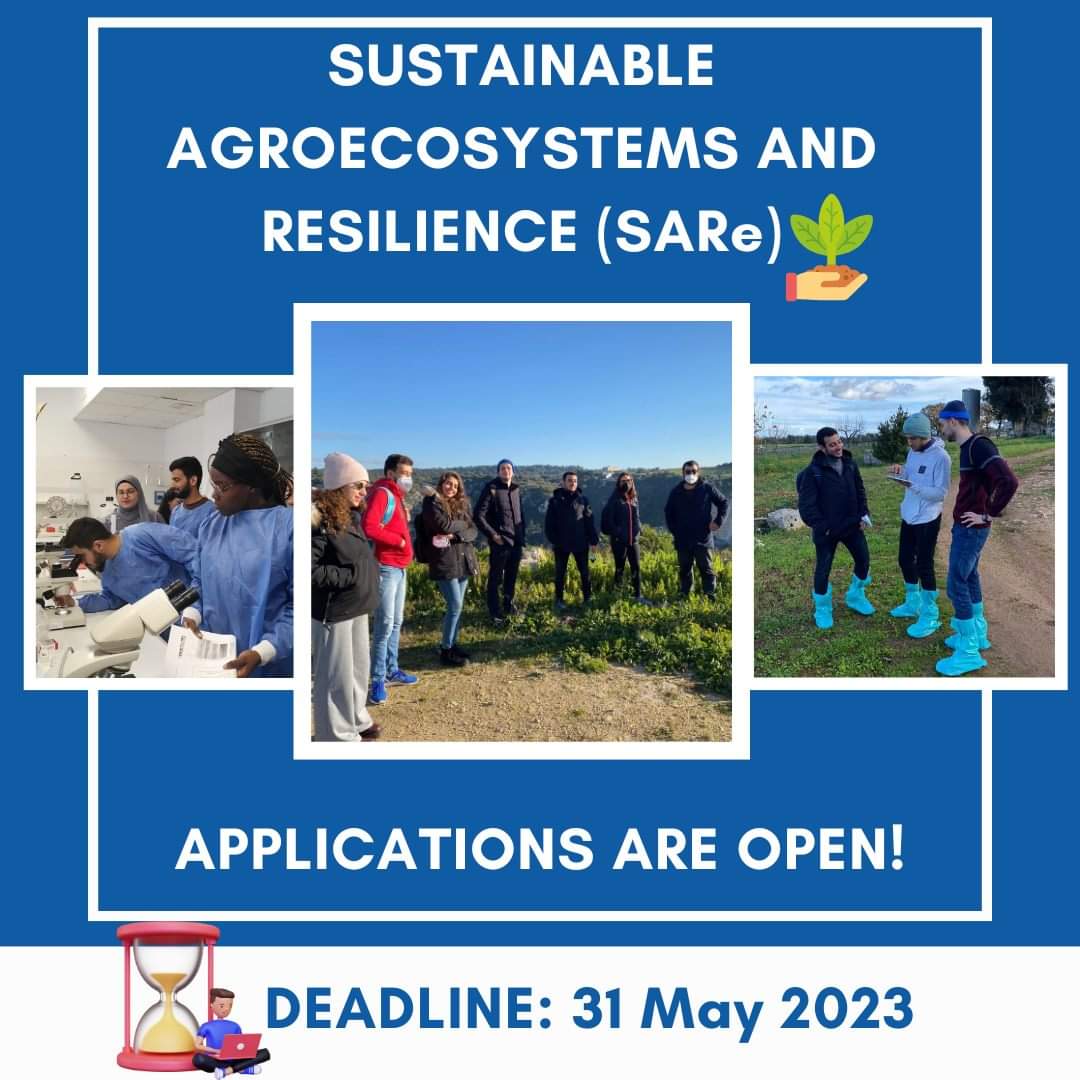 SUSTAINABLE AGROECOSYSTEMS AND RESILIENCE (SARe)

APPLICATIONS ARE OPEN!

DEADLINE: 31 May 2023